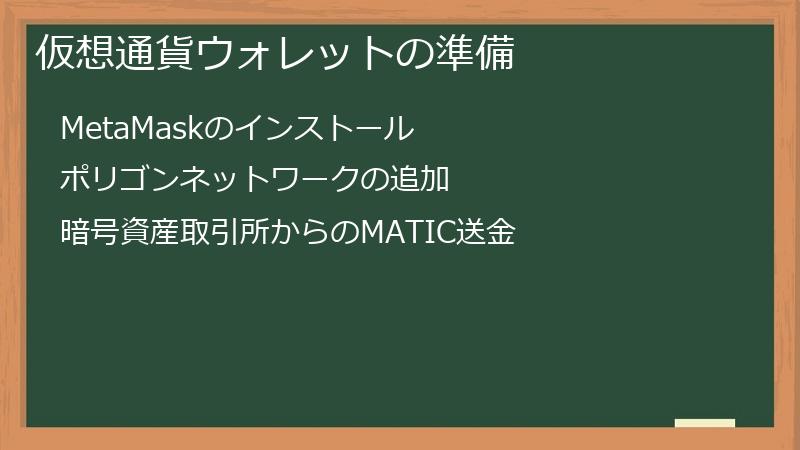 仮想通貨ウォレットの準備

MetaMaskのインストール

ポリゴンネットワークの追加

暗号資産取引所からのMATIC送金